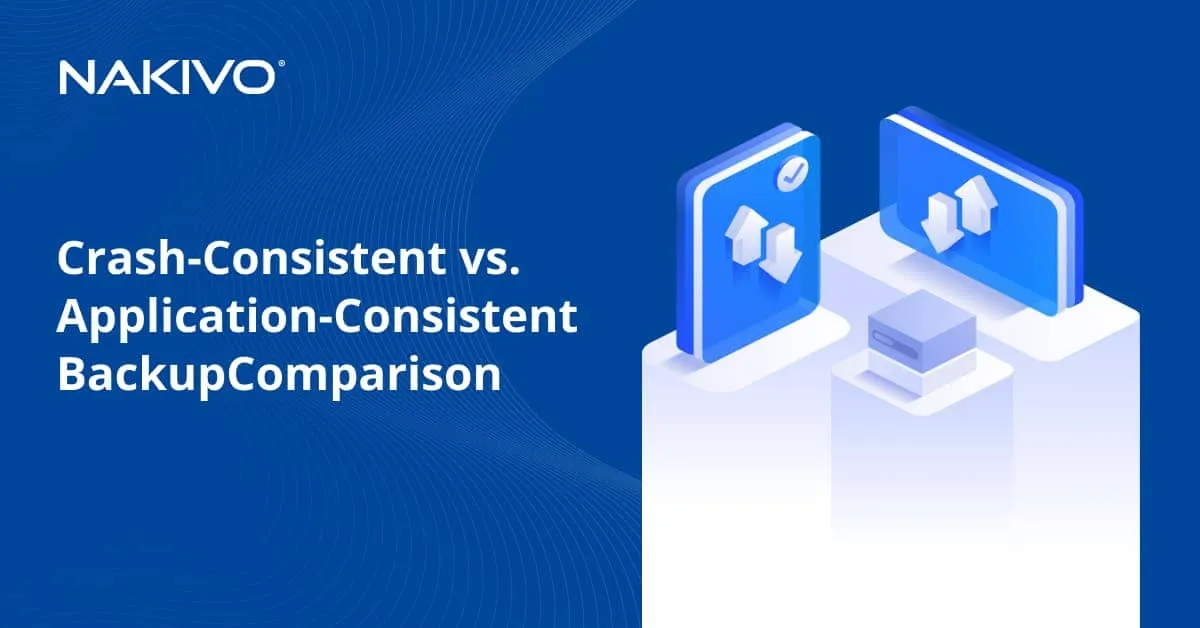 NAKIVO®

Crash-Consistent vs. Application-Consistent BackupComparison